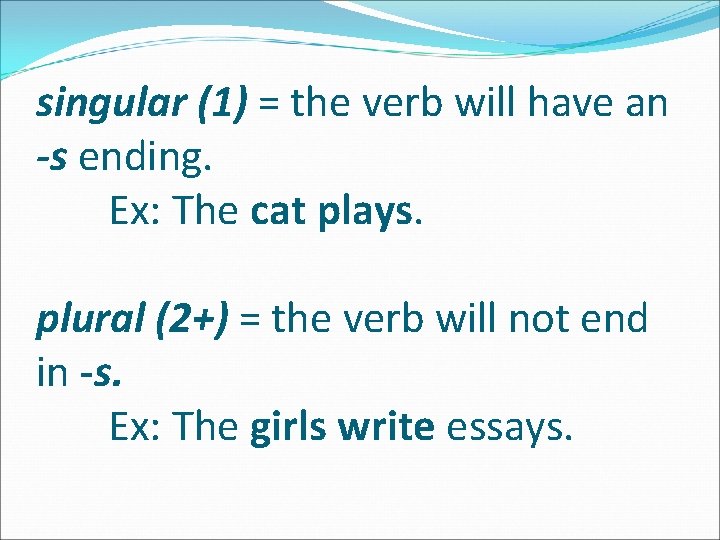 singular (1) = the verb will have an -s ending.
Ex: The cat plays.

plural (2+) = the verb will not end in -s.
Ex: The girls write essays.